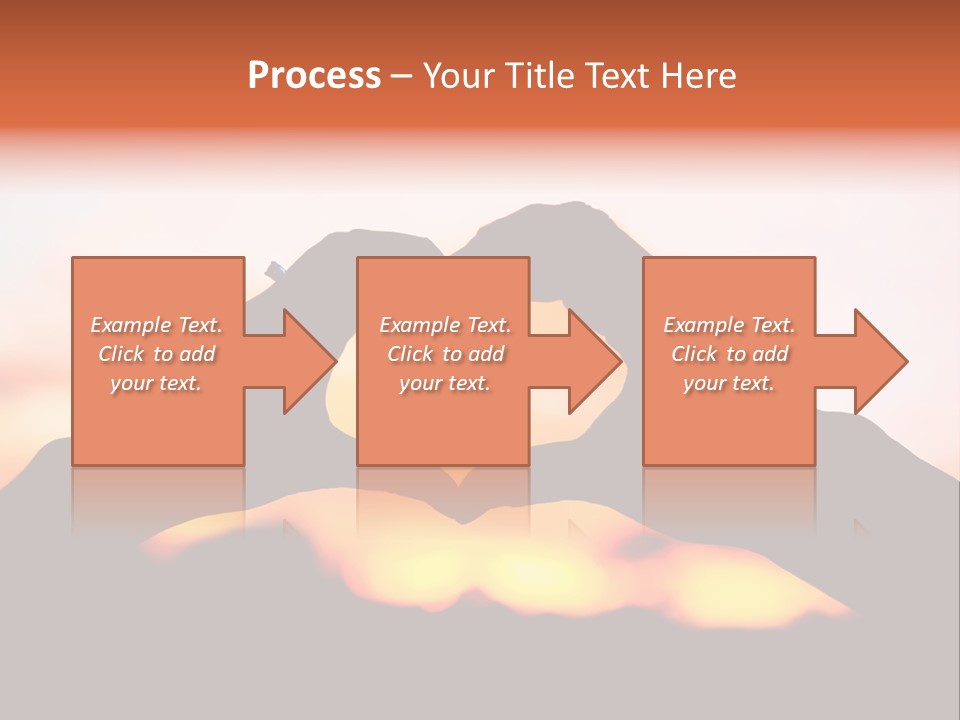 Process – Your Title Text Here

Example Text. Click to add your text.

Example Text. Click to add your text.

Example Text. Click to add your text.